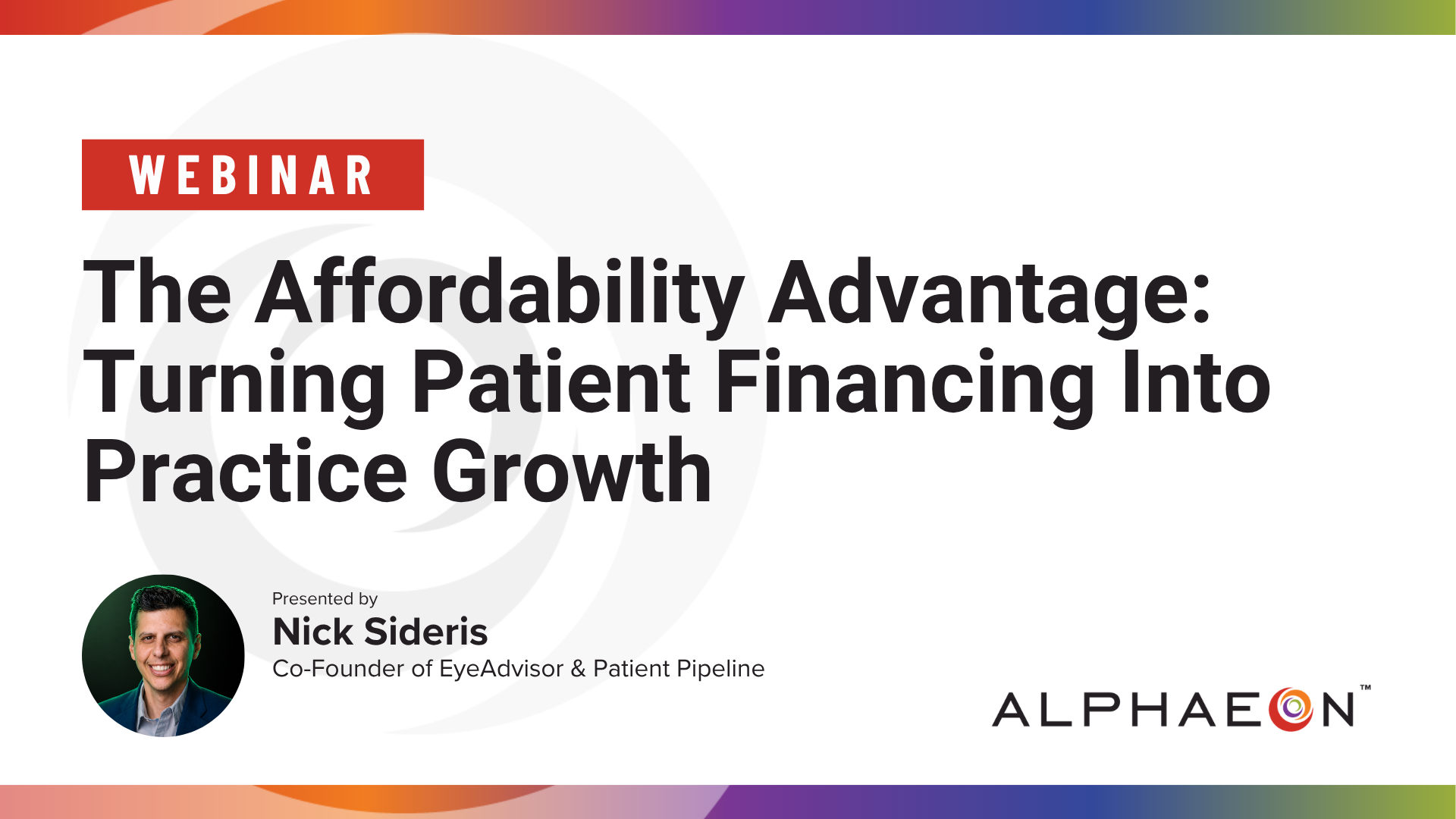 WEBINAR

The Affordability Advantage: Turning Patient Financing Into Practice Growth

Presented by
Nick Sideris
Co-Founder of EyeAdvisor & Patient Pipeline

ALPHAEON™